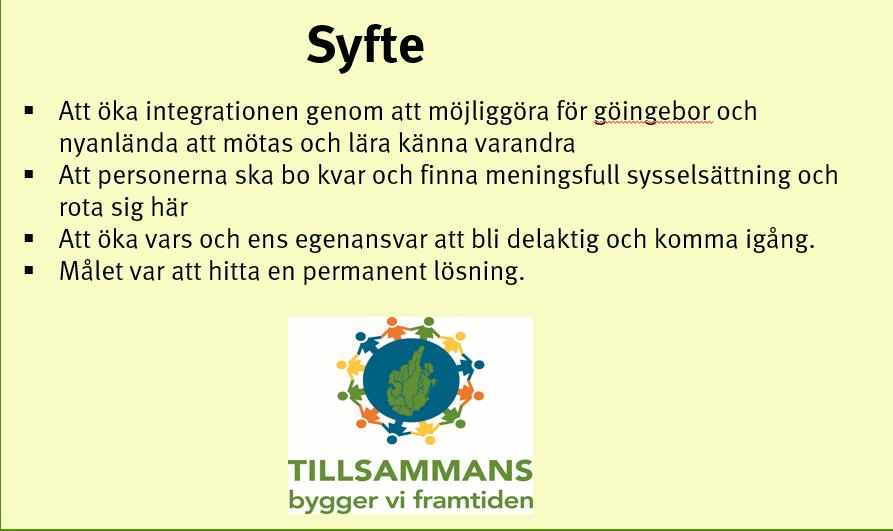 Syfte

▪ Att öka integrationen genom att möjliggöra för göingebor och nyanlända att mötas och lära känna varandra
▪ Att personerna ska bo kvar och finna meningsfull sysselsättning och rota sig här
▪ Att öka vars och ens egenansvar att bli delaktig och komma igång.
▪ Målet var att hitta en permanent lösning.

TILLSAMMANS
bygger vi framtiden